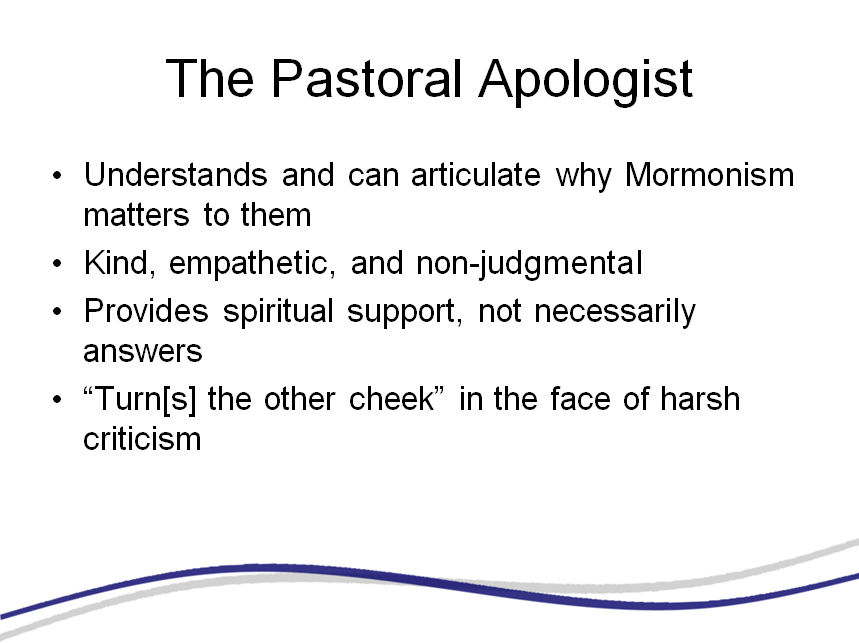 The Pastoral Apologist

• Understands and can articulate why Mormonism matters to them
• Kind, empathetic, and non-judgmental
• Provides spiritual support, not necessarily answers
• “Turn[s] the other cheek” in the face of harsh criticism